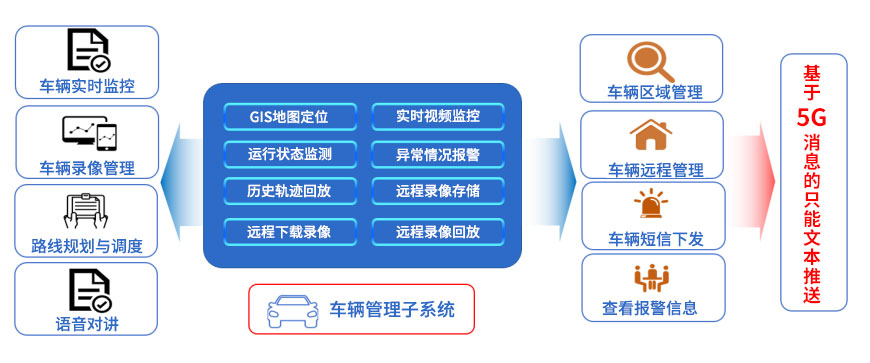 车辆实时监控

车辆录像管理

路线规划与调度

语音对讲

GIS地图定位

实时视频监控

运行状态监测

异常情况报警

历史轨迹回放

远程录像存储

远程下载录像

远程录像回放

车辆管理子系统

车辆区域管理

车辆远程管理

车辆短信下发

查看报警信息

基于5G消息的只能文本推送